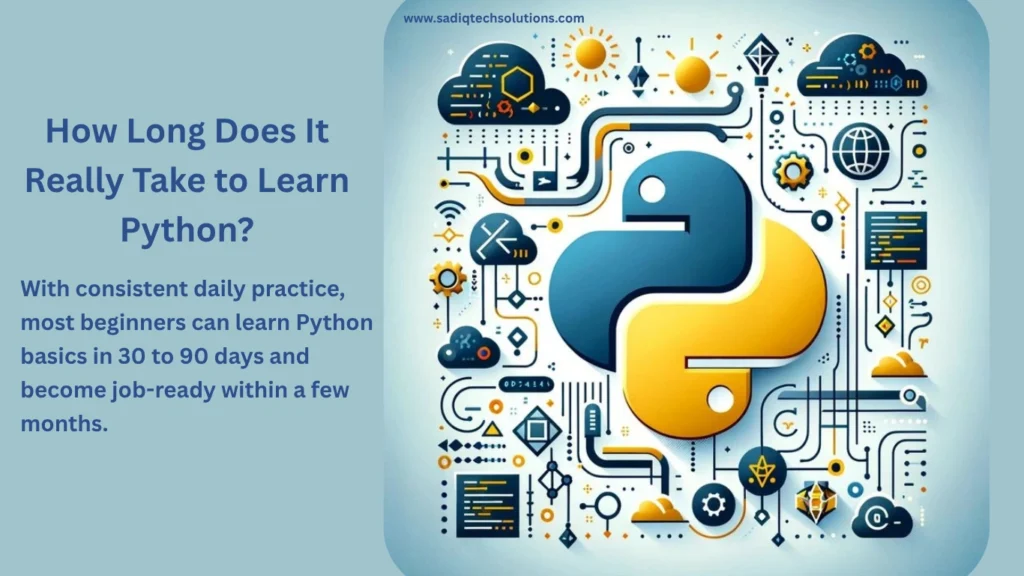 www.sadiqtechsolutions.com

How Long Does It Really Take to Learn Python?

With consistent daily practice, most beginners can learn Python basics in 30 to 90 days and become job-ready within a few months.